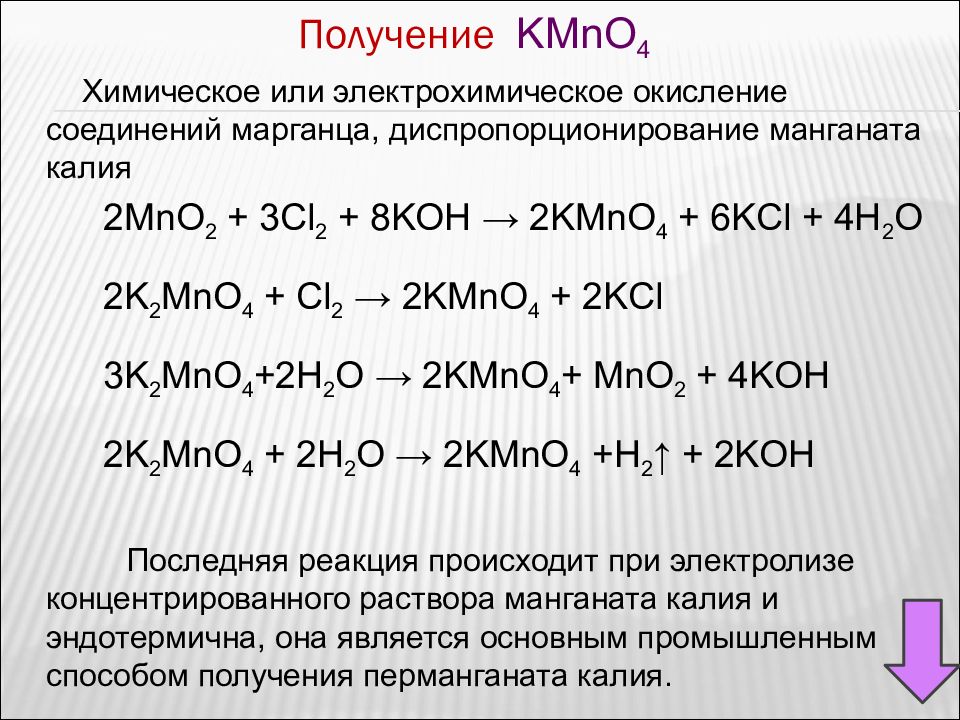 Получение $KMnO_4$

Химическое или электрохимическое окисление соединений марганца, диспропорционирование манганата калия

$2MnO_2 + 3Cl_2 + 8KOH \rightarrow 2KMnO_4 + 6KCl + 4H_2O$

$2K_2MnO_4 + Cl_2 \rightarrow 2KMnO_4 + 2KCl$

$3K_2MnO_4 + 2H_2O \rightarrow 2KMnO_4 + MnO_2 + 4KOH$

$2K_2MnO_4 + 2H_2O \rightarrow 2KMnO_4 + H_2\uparrow + 2KOH$

Последняя реакция происходит при электролизе концентрированного раствора манганата калия и эндотермична, она является основным промышленным способом получения перманганата калия.